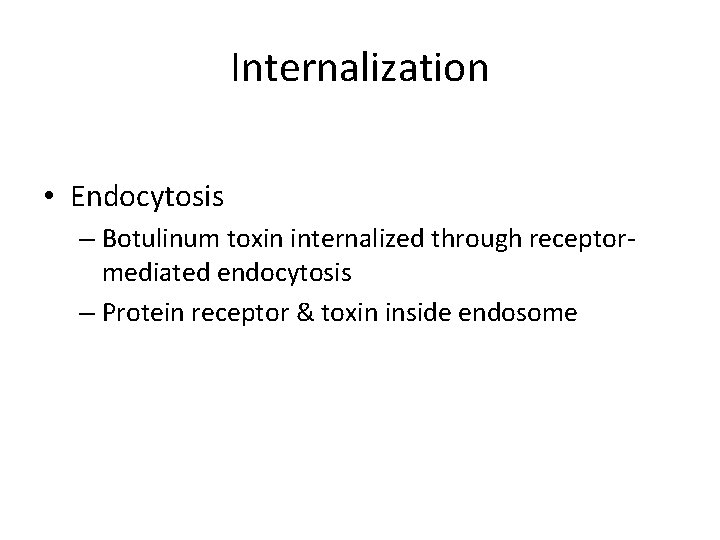 Internalization

• Endocytosis
– Botulinum toxin internalized through receptor-mediated endocytosis
– Protein receptor & toxin inside endosome